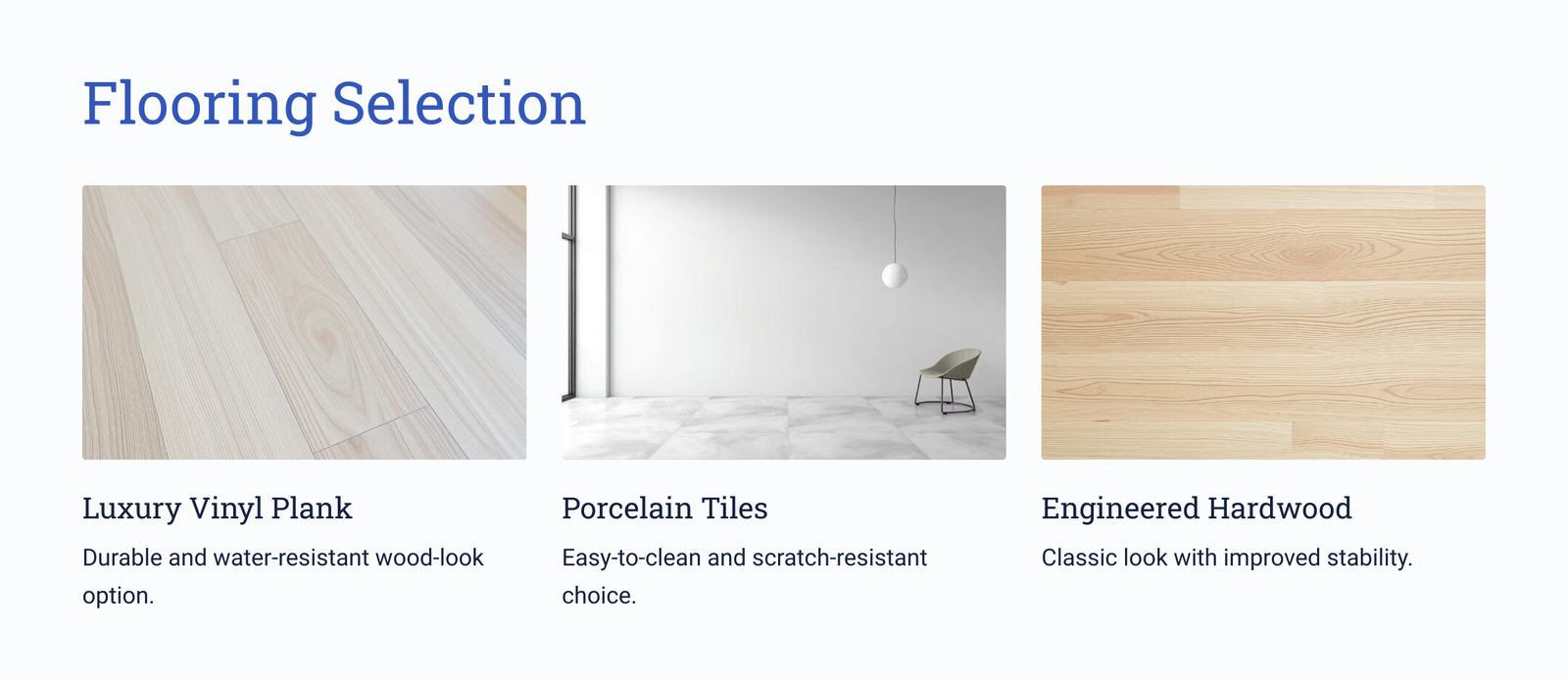 Flooring Selection

Luxury Vinyl Plank

Durable and water-resistant wood-look option.

Porcelain Tiles

Easy-to-clean and scratch-resistant choice.

Engineered Hardwood

Classic look with improved stability.